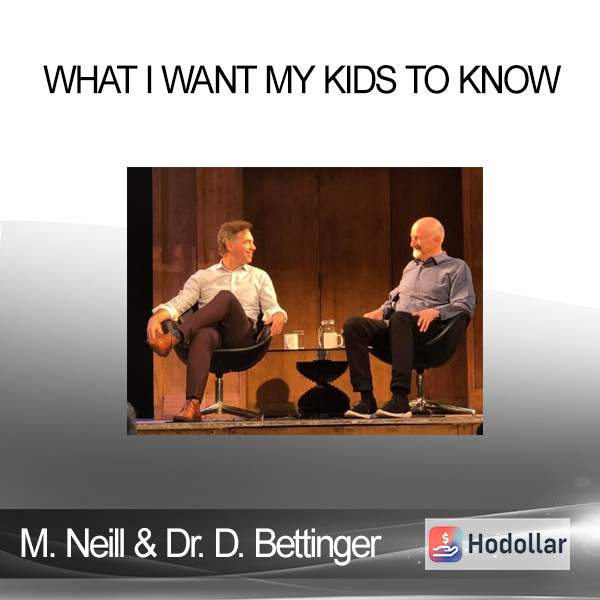 WHAT I WANT MY KIDS TO KNOW

M. Neill & Dr. D. Bettinger

Hodollar